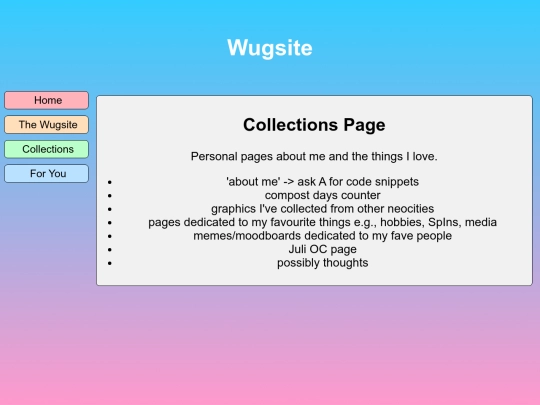 Wugsite

Home
The Wugsite
Collections
For You

Collections Page

Personal pages about me and the things I love.

- 'about me' -> ask A for code snippets
- compost days counter
- graphics I've collected from other neocities
- pages dedicated to my favourite things e.g., hobbies, SpIns, media
- memes/moodboards dedicated to my fave people
- Juli OC page
- possibly thoughts